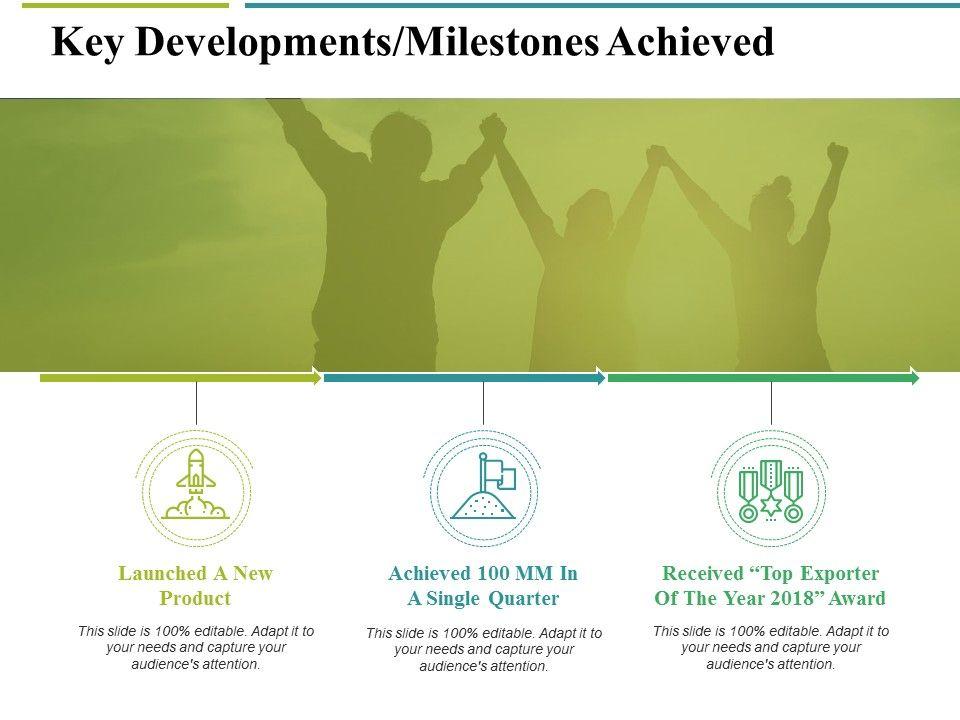 Key Developments/Milestones Achieved

Launched A New Product

This slide is 100% editable. Adapt it to your needs and capture your audience's attention.

Achieved 100 MM In A Single Quarter

This slide is 100% editable. Adapt it to your needs and capture your audience's attention.

Received “Top Exporter Of The Year 2018” Award

This slide is 100% editable. Adapt it to your needs and capture your audience's attention.